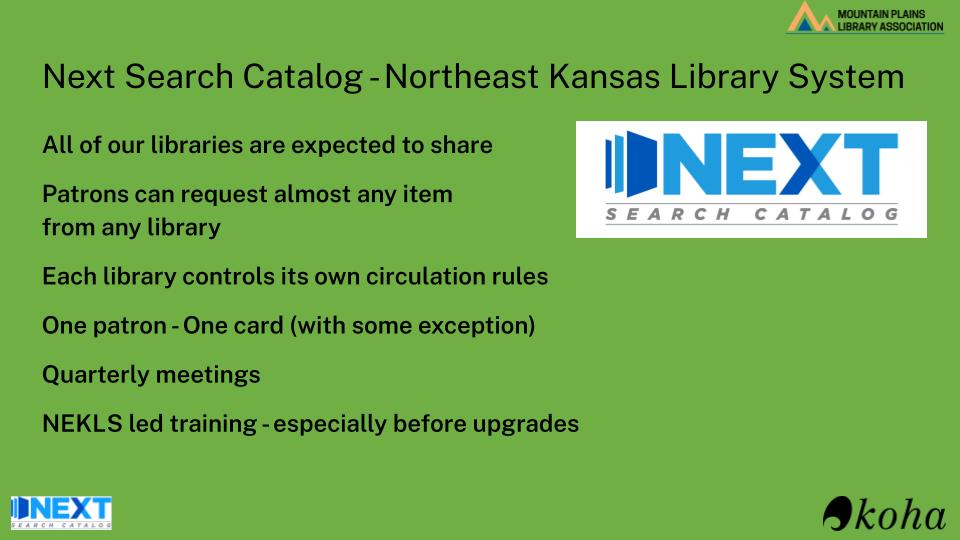 MOUNTAIN PLAINS
LIBRARY ASSOCIATION

Next Search Catalog - Northeast Kansas Library System

All of our libraries are expected to share

Patrons can request almost any item from any library

Each library controls its own circulation rules

One patron - One card (with some exception)

Quarterly meetings

NEKLS led training - especially before upgrades

NEXT
SEARCH CATALOG

NEXT
SEARCH CATALOG

koha